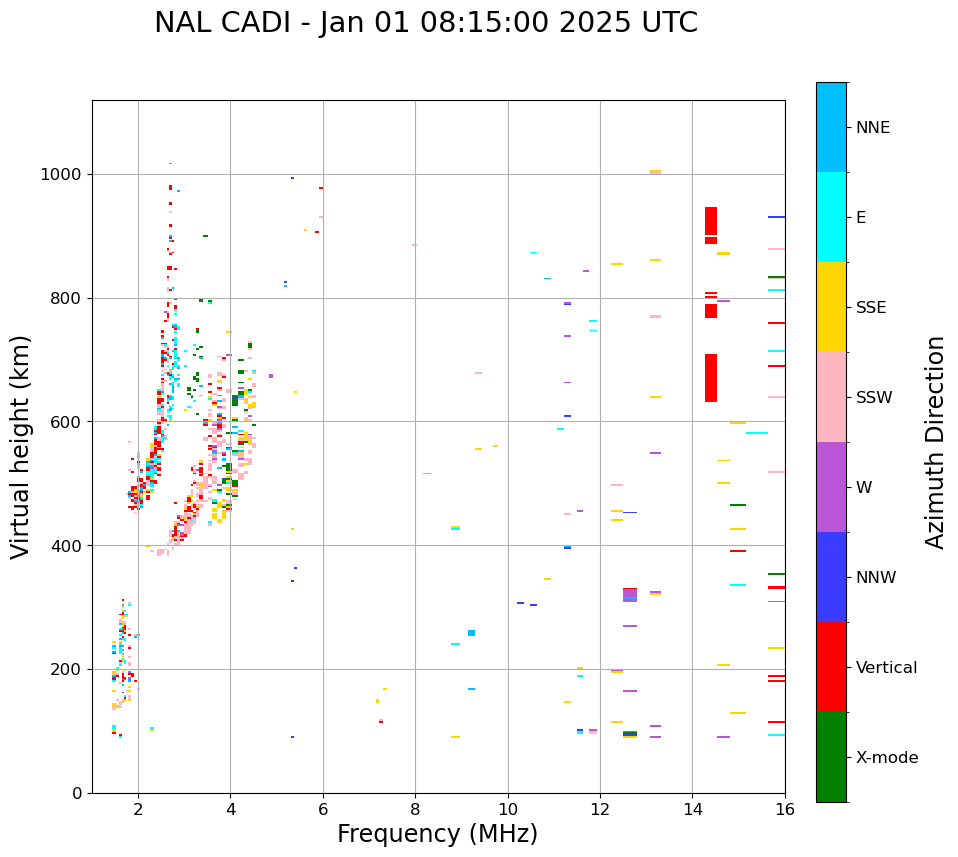 NAL CADI - Jan 01 08:15:00 2025 UTC

Virtual height (km)

1000
800
600
400
200
0

2
4
6
8
10
12
14
16

Frequency (MHz)

NNE
E
SSE
SSW
W
NNW
Vertical
X-mode

Azimuth Direction